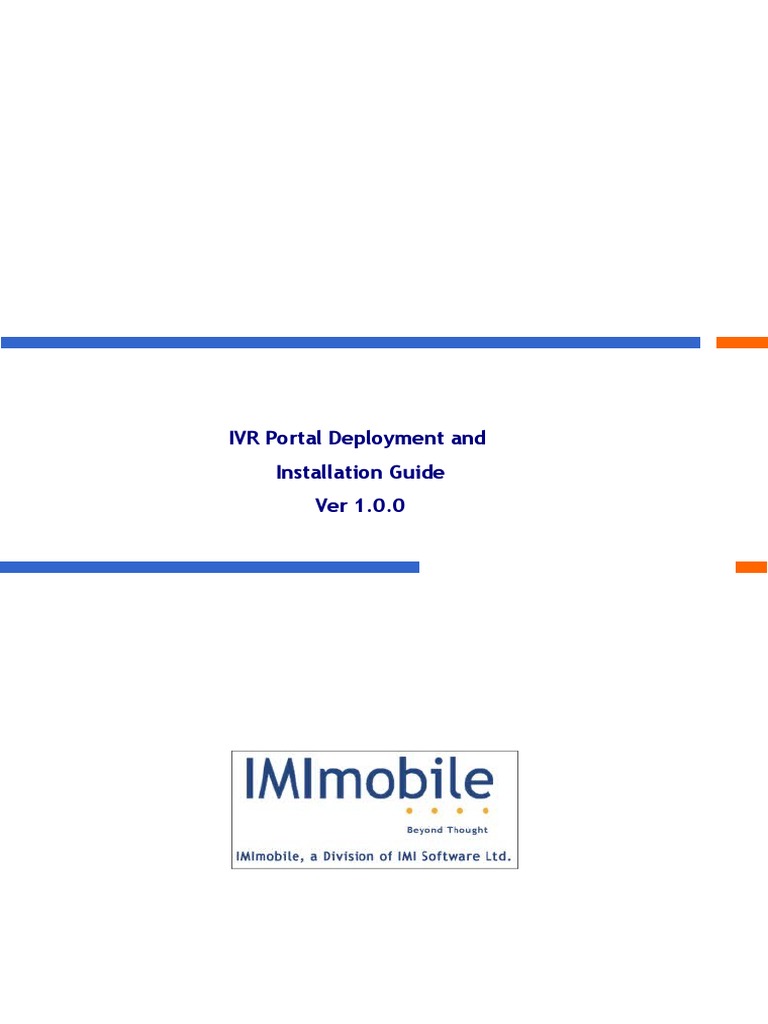 IVR Portal Deployment and
Installation Guide
Ver 1.0.0

IMImobile

Beyond Thought

IMImobile, a Division of IMI Software Ltd.